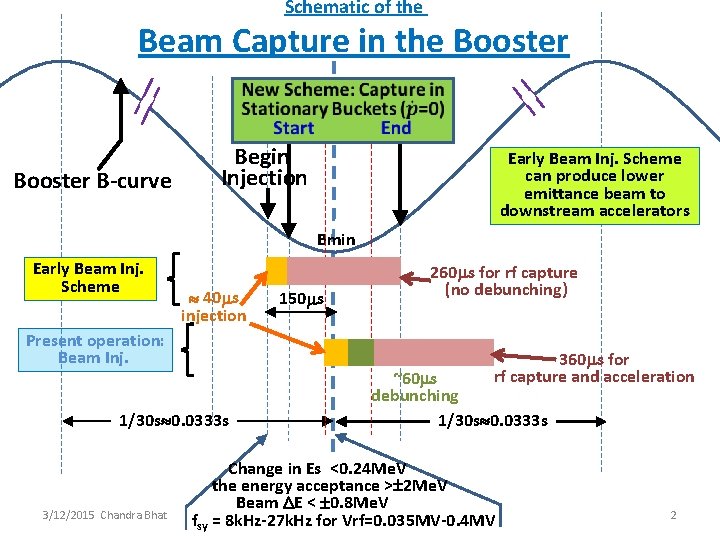 Schematic of the

Beam Capture in the Booster

New Scheme: Capture in Stationary Buckets ($\dot{p}$=0)
Start End

Booster B-curve

Begin Injection

Early Beam Inj. Scheme can produce lower emittance beam to downstream accelerators

Bmin

Early Beam Inj. Scheme

≈ 40μs injection

150μs

260μs for rf capture (no debunching)

Present operation: Beam Inj.

~60μs debunching

360μs for rf capture and acceleration

1/30s≈0.0333s

1/30s≈0.0333s

Change in Es <0.24MeV
the energy acceptance >±2MeV
Beam ΔE < ±0.8MeV
$f_{sy}$ = 8kHz-27kHz for Vrf=0.035MV-0.4MV

3/12/2015 Chandra Bhat

2